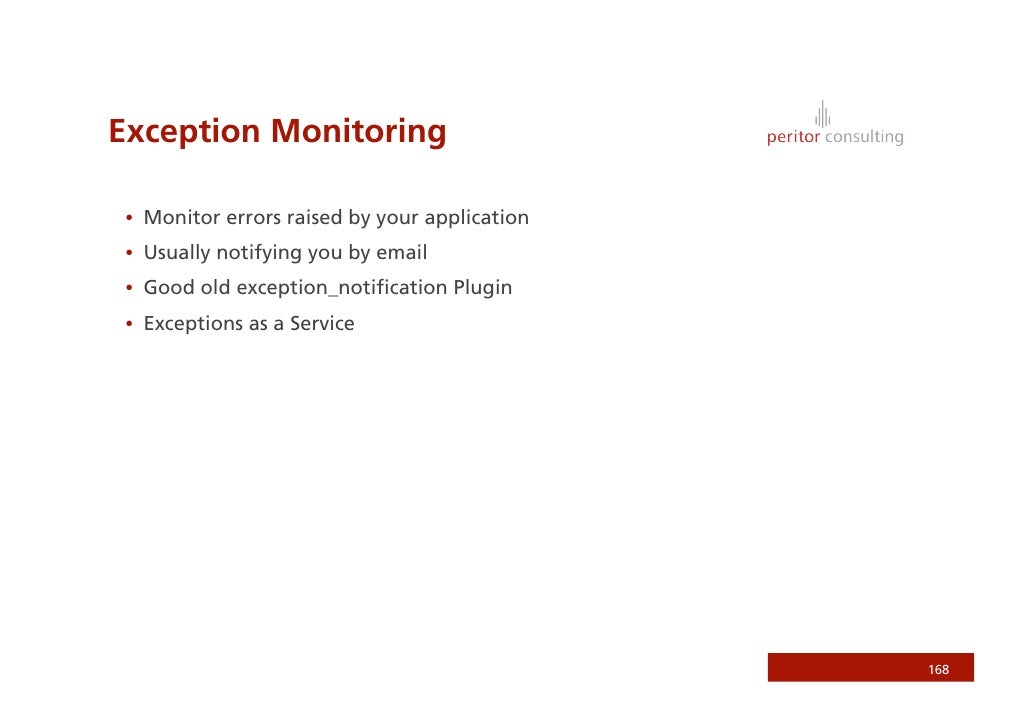 Exception Monitoring

peritor consulting

• Monitor errors raised by your application
• Usually notifying you by email
• Good old exception_notification Plugin
• Exceptions as a Service

168